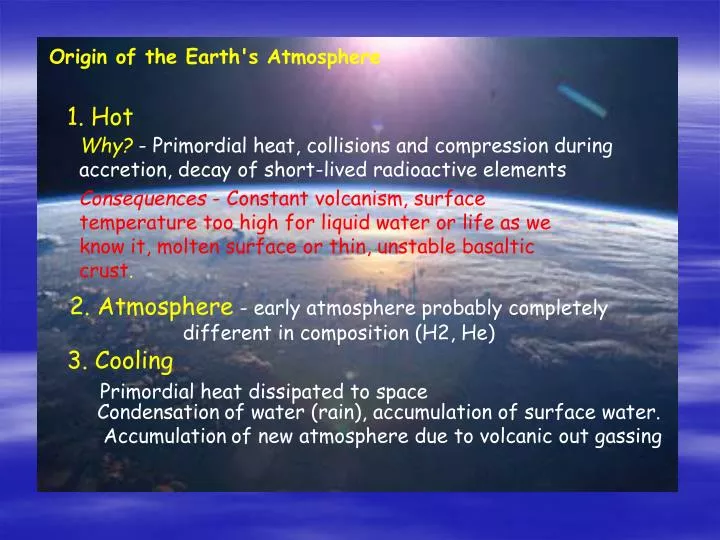 Origin of the Earth's Atmosphere

1. Hot

Why? - Primordial heat, collisions and compression during accretion, decay of short-lived radioactive elements

Consequences - Constant volcanism, surface temperature too high for liquid water or life as we know it, molten surface or thin, unstable basaltic crust.

2. Atmosphere - early atmosphere probably completely different in composition (H2, He)

3. Cooling

Primordial heat dissipated to space

Condensation of water (rain), accumulation of surface water.

Accumulation of new atmosphere due to volcanic out gassing